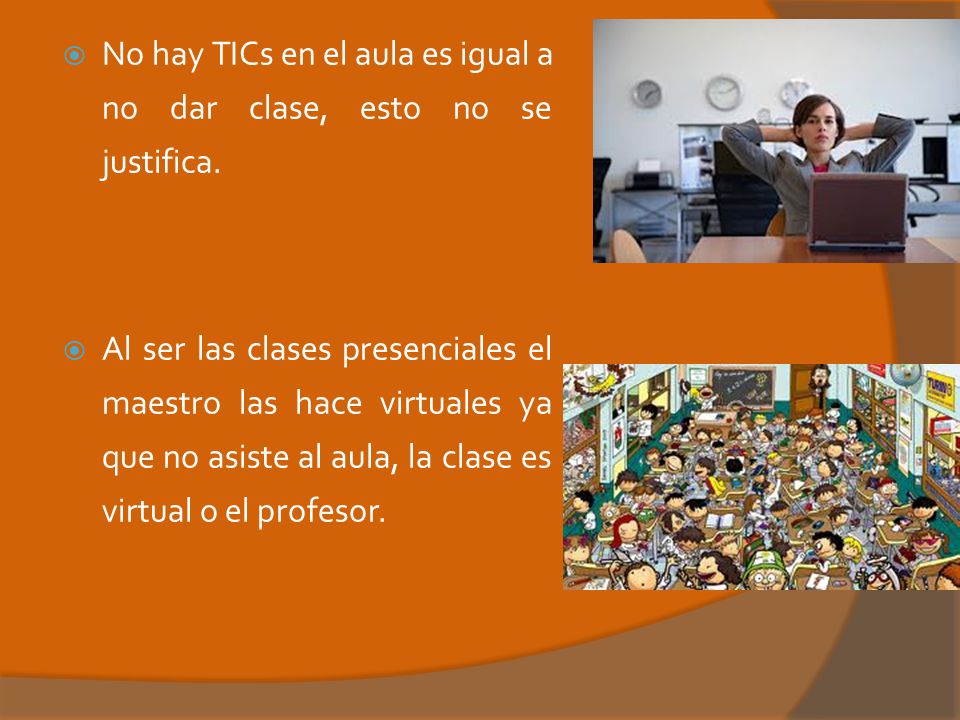 No hay TICs en el aula es igual a no dar clase, esto no se justifica.

Al ser las clases presenciales el maestro las hace virtuales ya que no asiste al aula, la clase es virtual o el profesor.